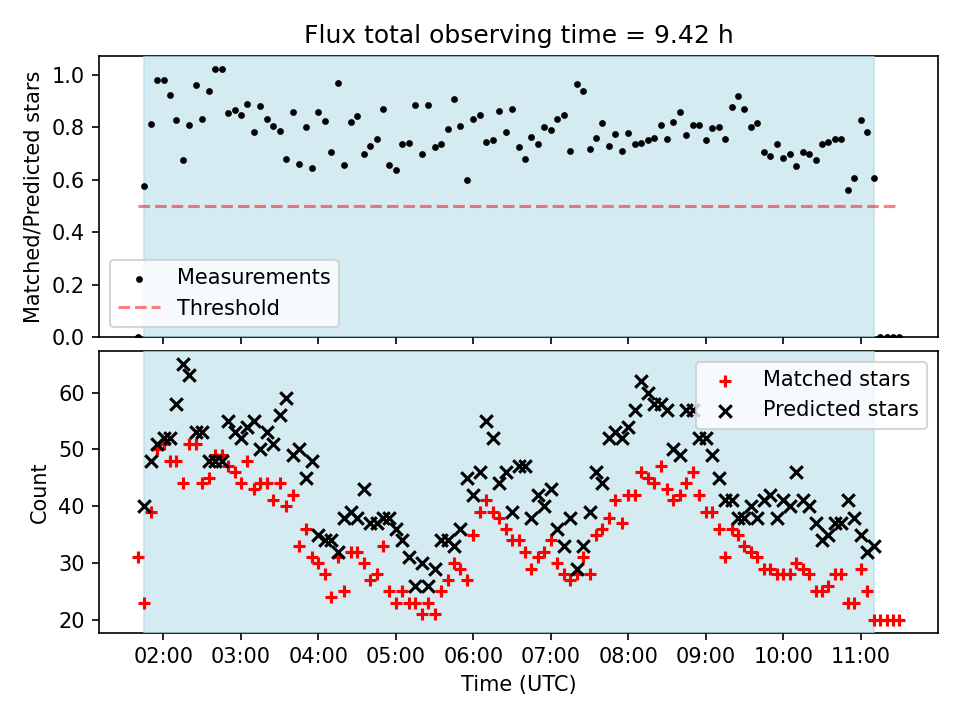 Flux total observing time = 9.42 h

Matched/Predicted stars

1.0
0.8
0.6
0.4
0.2
0.0

Measurements
Threshold

Count

60
50
40
30
20

Matched stars
Predicted stars

02:00
03:00
04:00
05:00
06:00
07:00
08:00
09:00
10:00
11:00

Time (UTC)